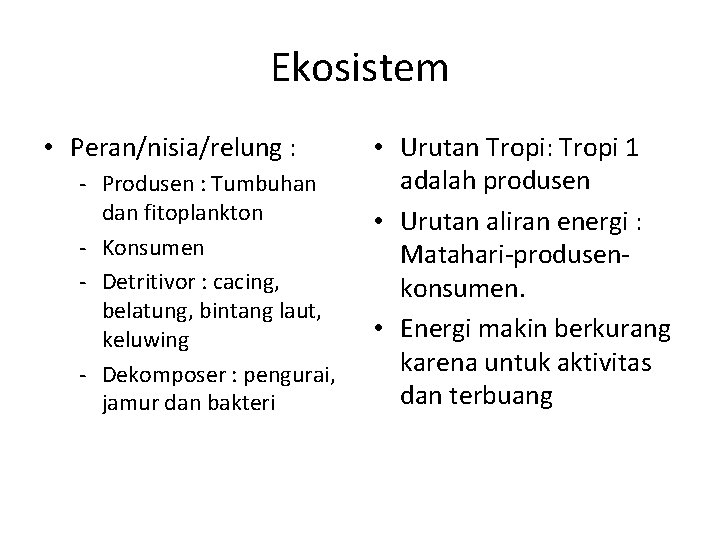 Ekosistem

• Peran/nisia/relung :
- Produsen : Tumbuhan dan fitoplankton
- Konsumen
- Detritivor : cacing, belatung, bintang laut, keluwing
- Dekomposer : pengurai, jamur dan bakteri

• Urutan Tropi: Tropi 1 adalah produsen
• Urutan aliran energi : Matahari-produsen-konsumen.
• Energi makin berkurang karena untuk aktivitas dan terbuang